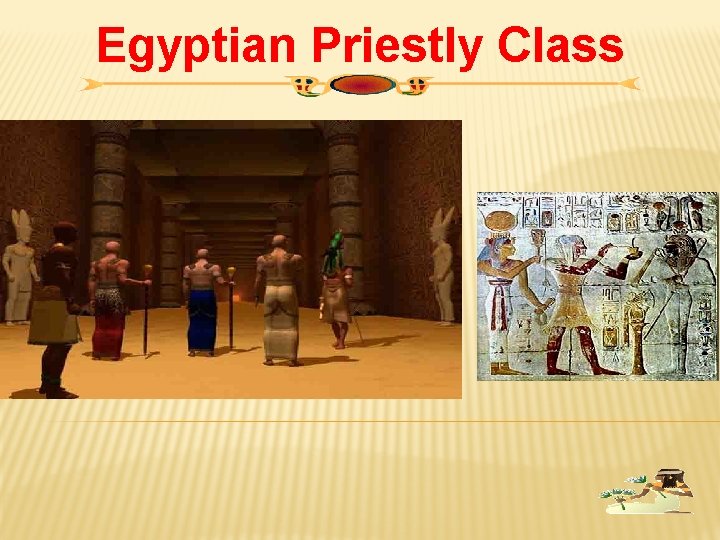 Egyptian Priestly Class